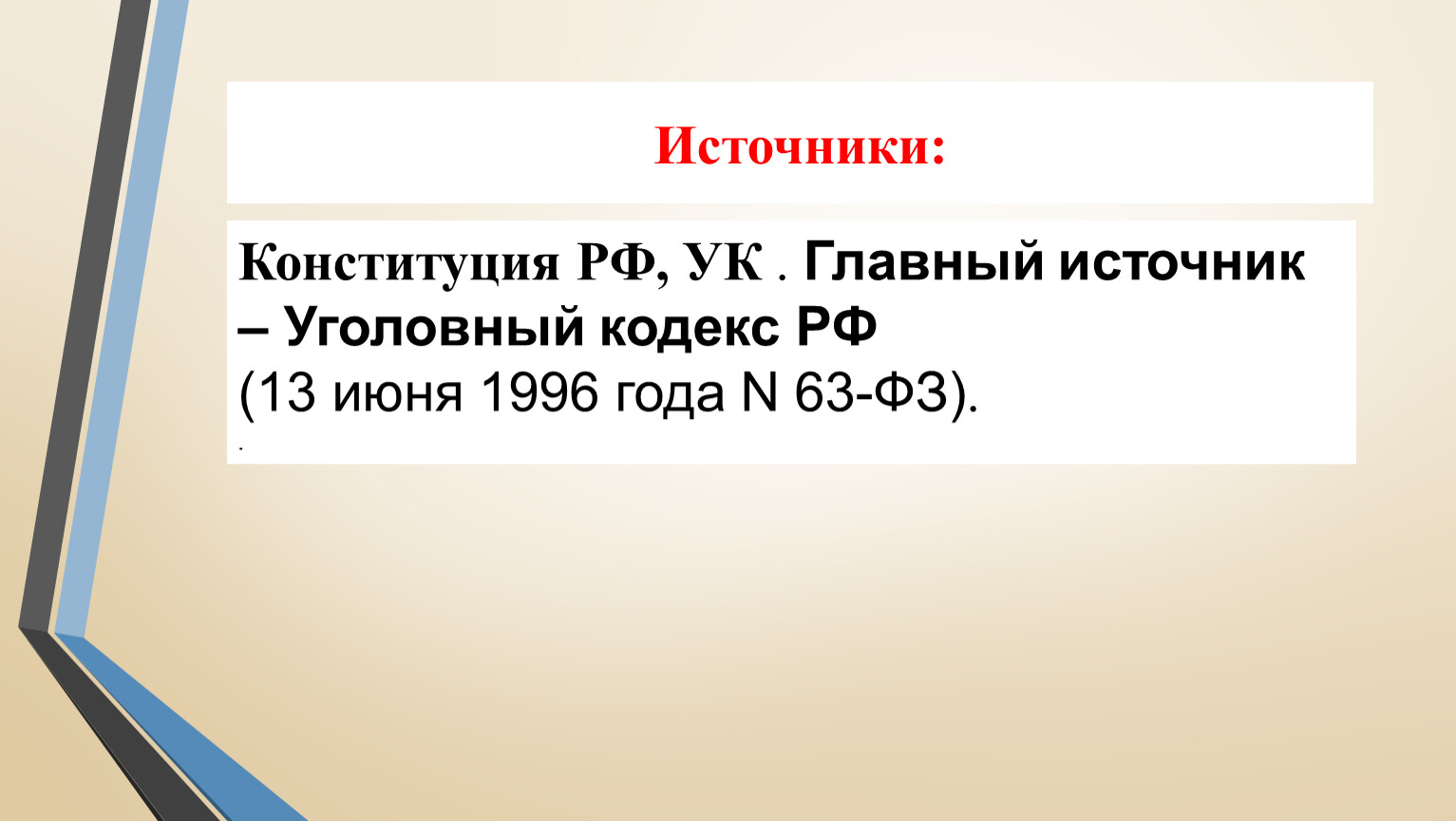 Источники:

Конституция РФ, УК . Главный источник – Уголовный кодекс РФ
(13 июня 1996 года N 63-ФЗ).
.